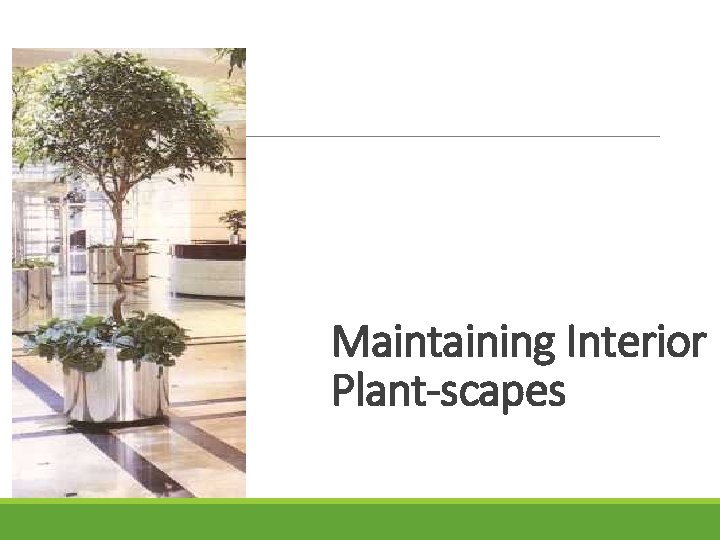 Maintaining Interior Plant-scapes